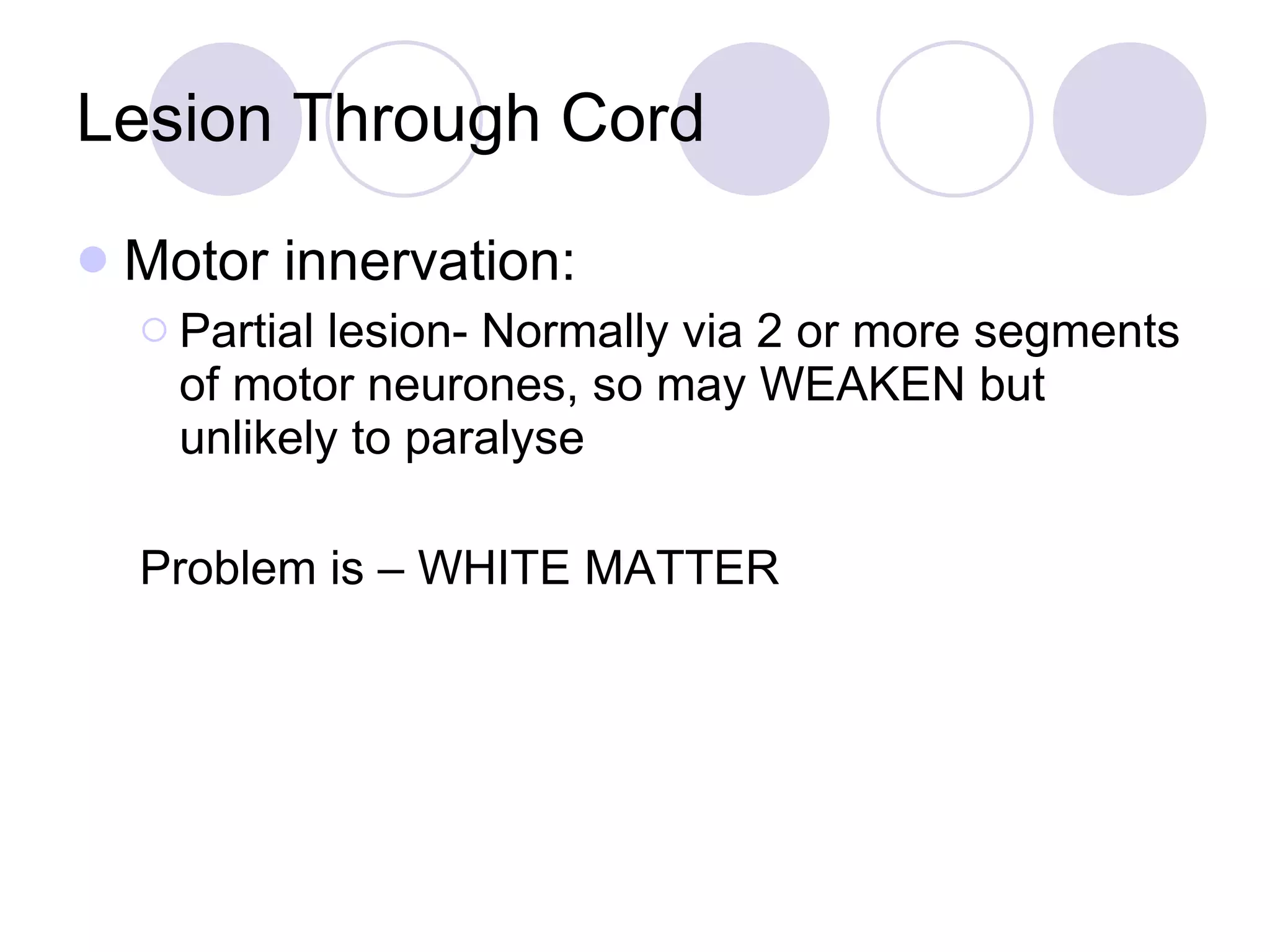 Lesion Through Cord

Motor innervation:

Partial lesion- Normally via 2 or more segments of motor neurones, so may WEAKEN but unlikely to paralyse

Problem is – WHITE MATTER